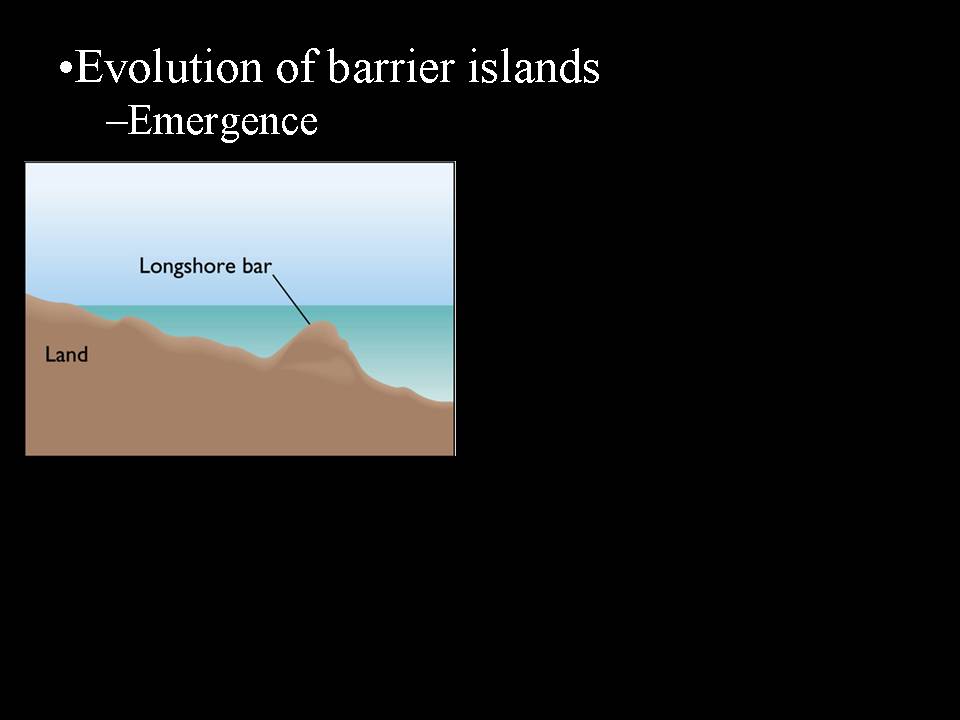 •Evolution of barrier islands
–Emergence

Longshore bar
Land